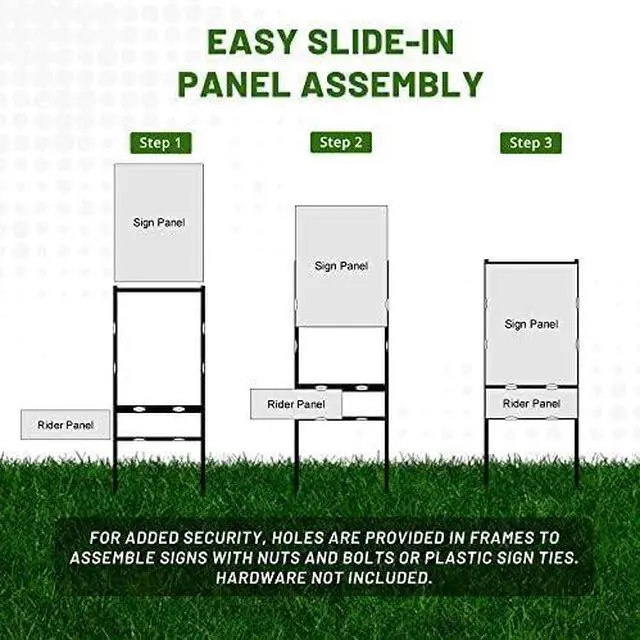 EASY SLIDE-IN PANEL ASSEMBLY

Step 1

Sign Panel

Rider Panel

Step 2

Sign Panel

Rider Panel

Step 3

Sign Panel

Rider Panel

FOR ADDED SECURITY, HOLES ARE PROVIDED IN FRAMES TO ASSEMBLE SIGNS WITH NUTS AND BOLTS OR PLASTIC SIGN TIES. HARDWARE NOT INCLUDED.